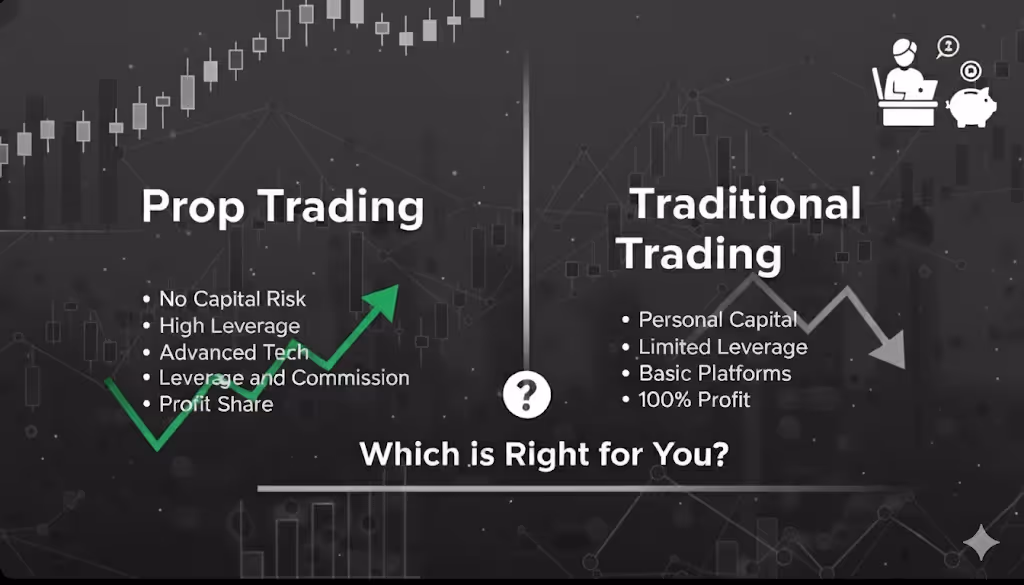 Prop Trading

• No Capital Risk
• High Leverage
• Advanced Tech
• Leverage and Commission
• Profit Share

Traditional Trading

• Personal Capital
• Limited Leverage
• Basic Platforms
• 100% Profit

?

Which is Right for You?